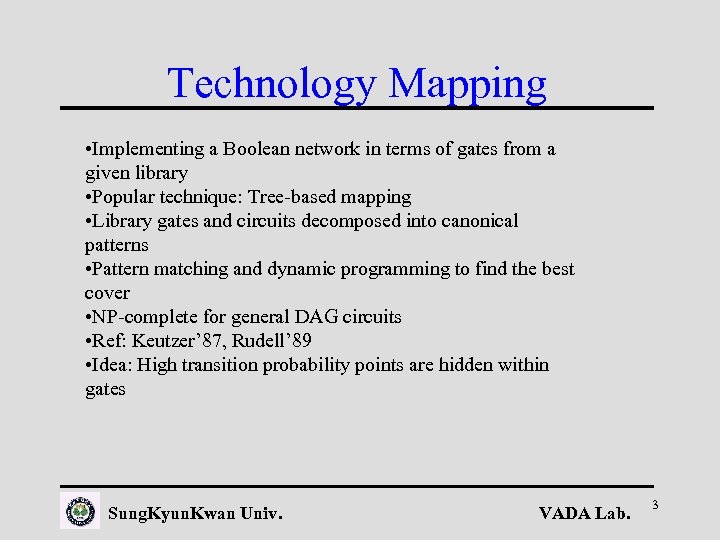 Technology Mapping

•Implementing a Boolean network in terms of gates from a given library
•Popular technique: Tree-based mapping
•Library gates and circuits decomposed into canonical patterns
•Pattern matching and dynamic programming to find the best cover
•NP-complete for general DAG circuits
•Ref: Keutzer’87, Rudell’89
•Idea: High transition probability points are hidden within gates

SungKyunKwan Univ.

VADA Lab.

3